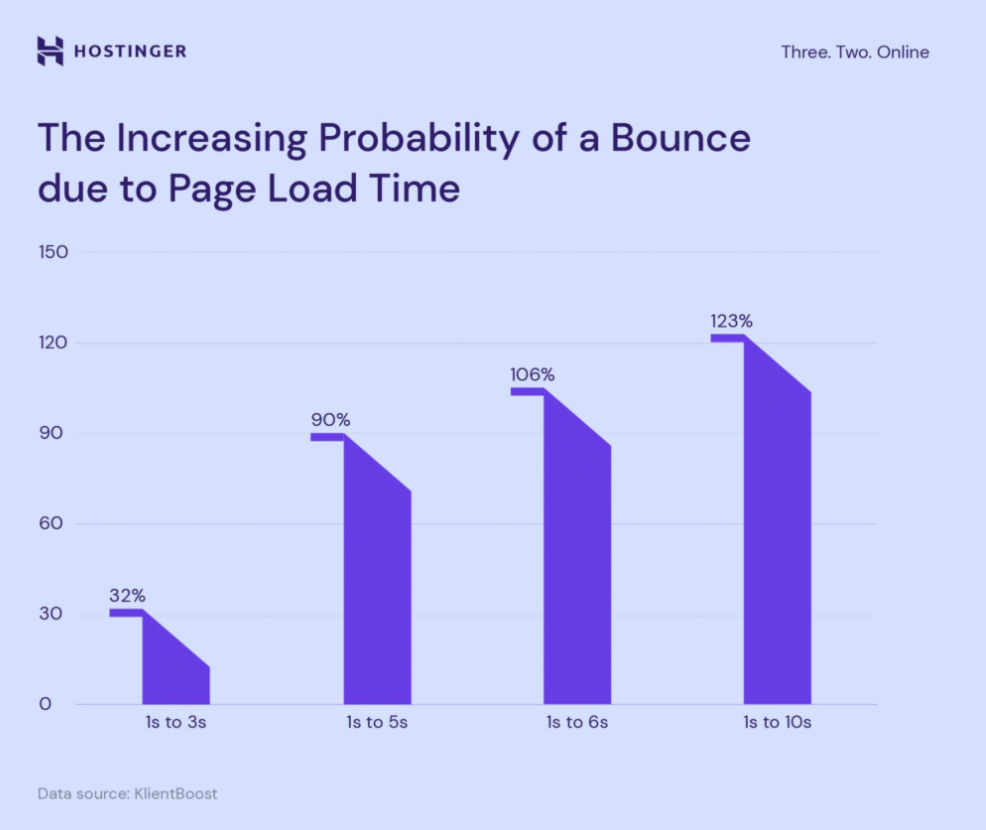 HOSTINGER

Three. Two. Online

The Increasing Probability of a Bounce due to Page Load Time

150
120
90
60
30
0

32%
90%
106%
123%

1s to 3s
1s to 5s
1s to 6s
1s to 10s

Data source: KlientBoost